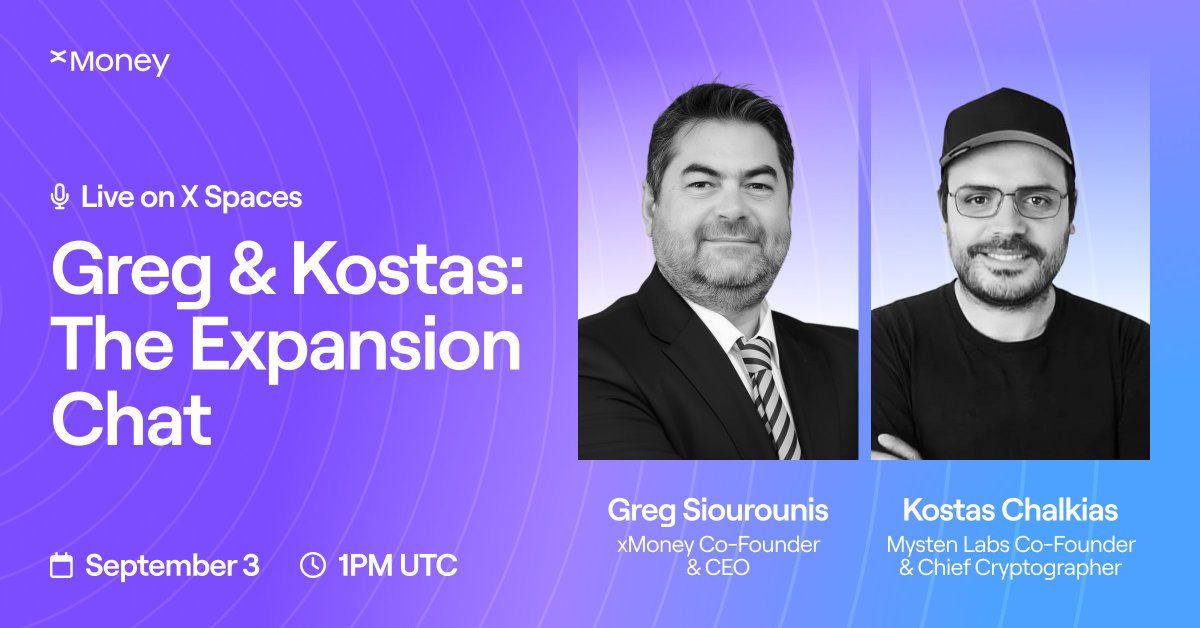 xMoney

Live on X Spaces

Greg & Kostas: The Expansion Chat

September 3

1PM UTC

Greg Siourounis
xMoney Co-Founder & CEO

Kostas Chalkias
Mysten Labs Co-Founder & Chief Cryptographer